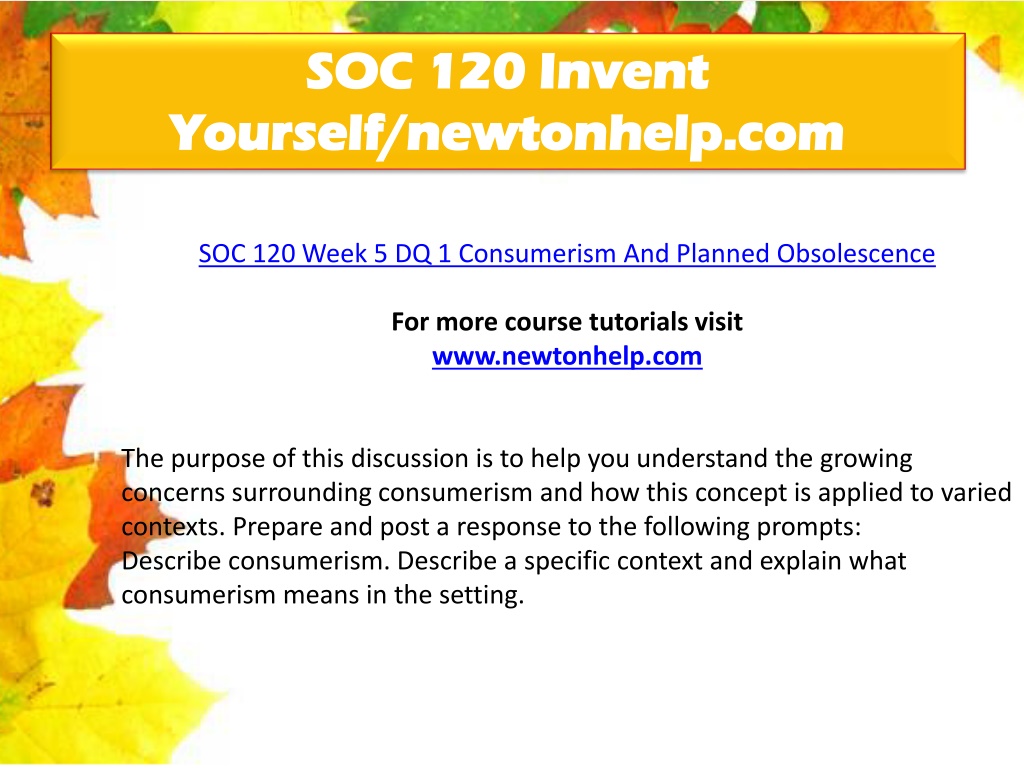 SOC 120 Invent Yourself/newtonhelp.com

SOC 120 Week 5 DQ 1 Consumerism And Planned Obsolescence

For more course tutorials visit
www.newtonhelp.com

The purpose of this discussion is to help you understand the growing concerns surrounding consumerism and how this concept is applied to varied contexts. Prepare and post a response to the following prompts:
Describe consumerism. Describe a specific context and explain what consumerism means in the setting.